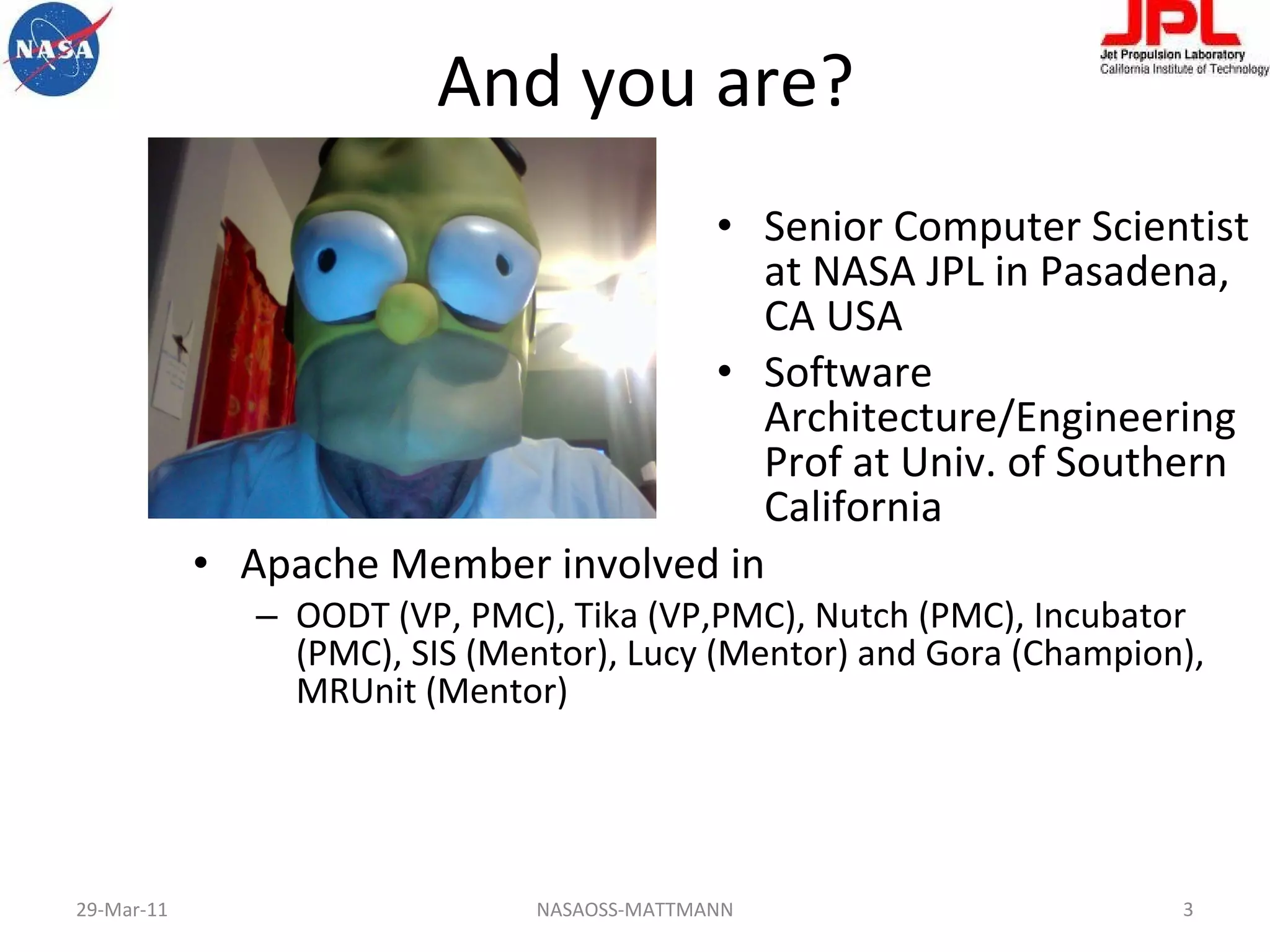 NASA

JPL
Jet Propulsion Laboratory
California Institute of Technology

And you are?

• Senior Computer Scientist at NASA JPL in Pasadena, CA USA
• Software Architecture/Engineering Prof at Univ. of Southern California

• Apache Member involved in
– OODT (VP, PMC), Tika (VP,PMC), Nutch (PMC), Incubator (PMC), SIS (Mentor), Lucy (Mentor) and Gora (Champion), MRUnit (Mentor)

29-Mar-11 NASAOSS-MATTMANN 3